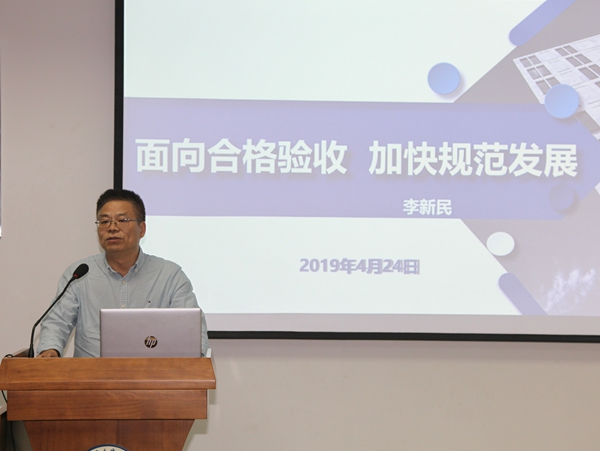 面向合格验收 加快规范发展

李新民

2019年4月24日

hp